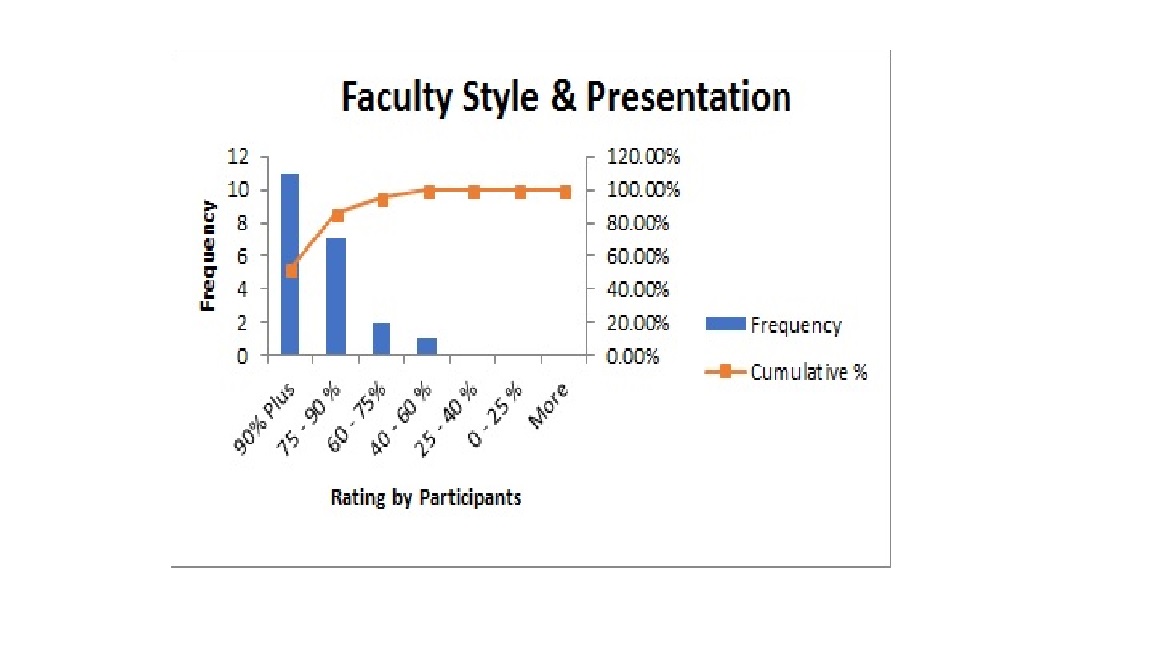 Faculty Style & Presentation

Frequency

12
10
8
6
4
2
0

120.00%
100.00%
80.00%
60.00%
40.00%
20.00%
0.00%

90% Plus
75 - 90 %
60 - 75%
40 - 60 %
25 - 40 %
0 - 25 %
More

Rating by Participants

Frequency
Cumulative %